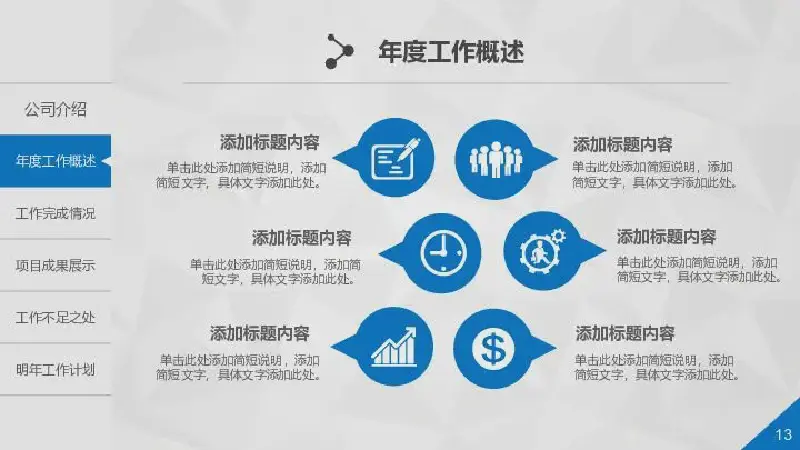 年度工作概述

公司介绍

年度工作概述

工作完成情况

项目成果展示

工作不足之处

明年工作计划

添加标题内容

单击此处添加简短说明，添加简短文字，具体文字添加此处。

添加标题内容

单击此处添加简短说明，添加简短文字，具体文字添加此处。

添加标题内容

单击此处添加简短说明，添加简短文字，具体文字添加此处。

添加标题内容

单击此处添加简短说明，添加简短文字，具体文字添加此处。

添加标题内容

单击此处添加简短说明，添加简短文字，具体文字添加此处。

添加标题内容

单击此处添加简短说明，添加简短文字，具体文字添加此处。

13